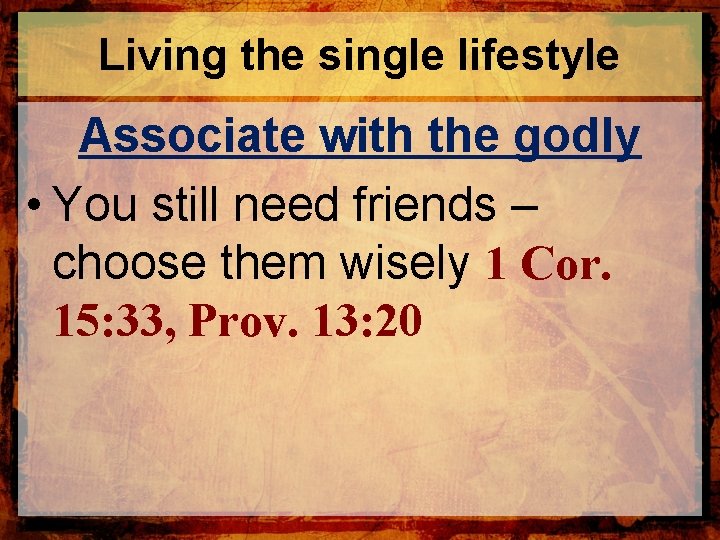 Living the single lifestyle

Associate with the godly

• You still need friends – choose them wisely 1 Cor. 15:33, Prov. 13:20